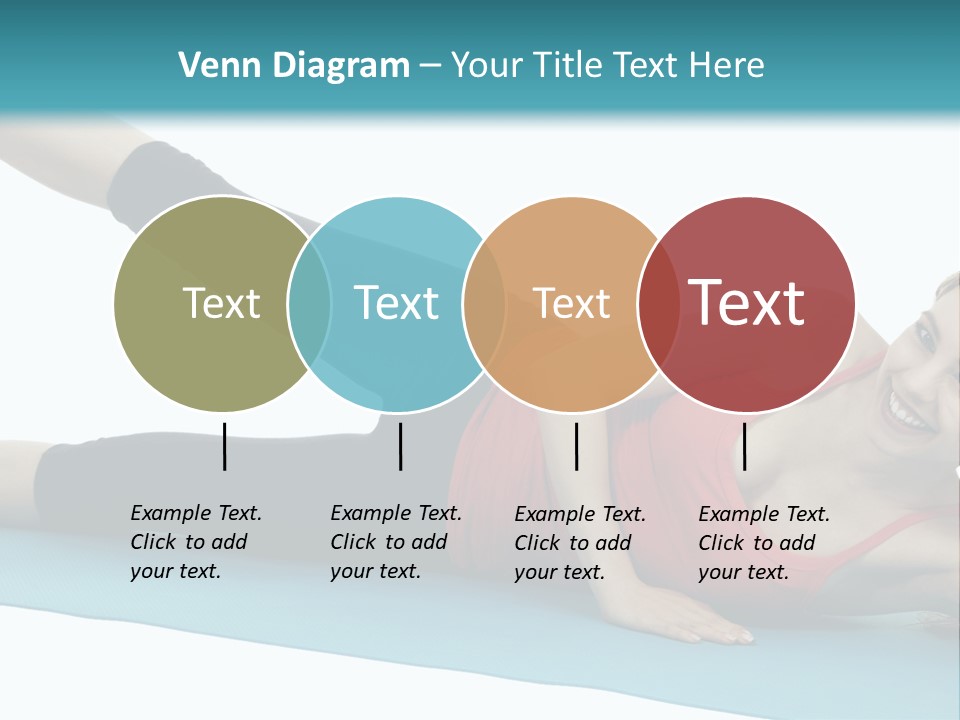 Venn Diagram – Your Title Text Here

Text

Text

Text

Text

Example Text. Click to add your text.

Example Text. Click to add your text.

Example Text. Click to add your text.

Example Text. Click to add your text.